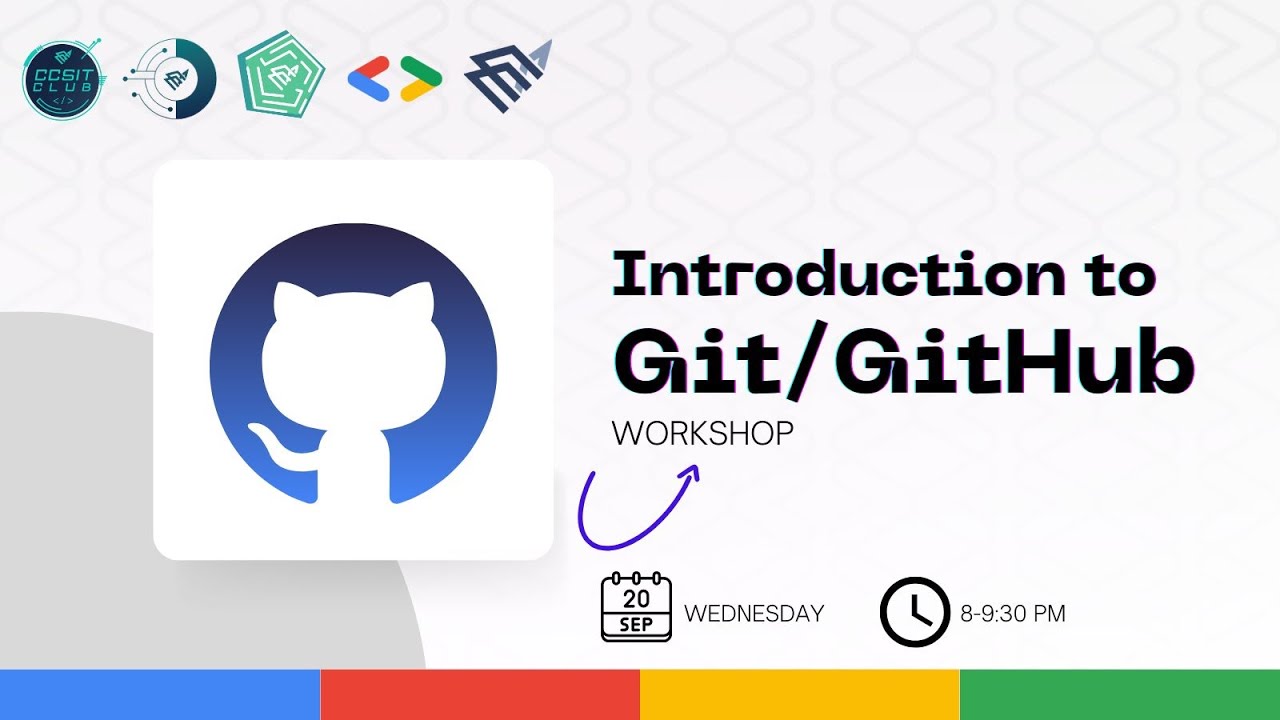 CCSIT CLUB </>

Introduction to Git/GitHub

WORKSHOP

20 SEP WEDNESDAY

8-9:30 PM